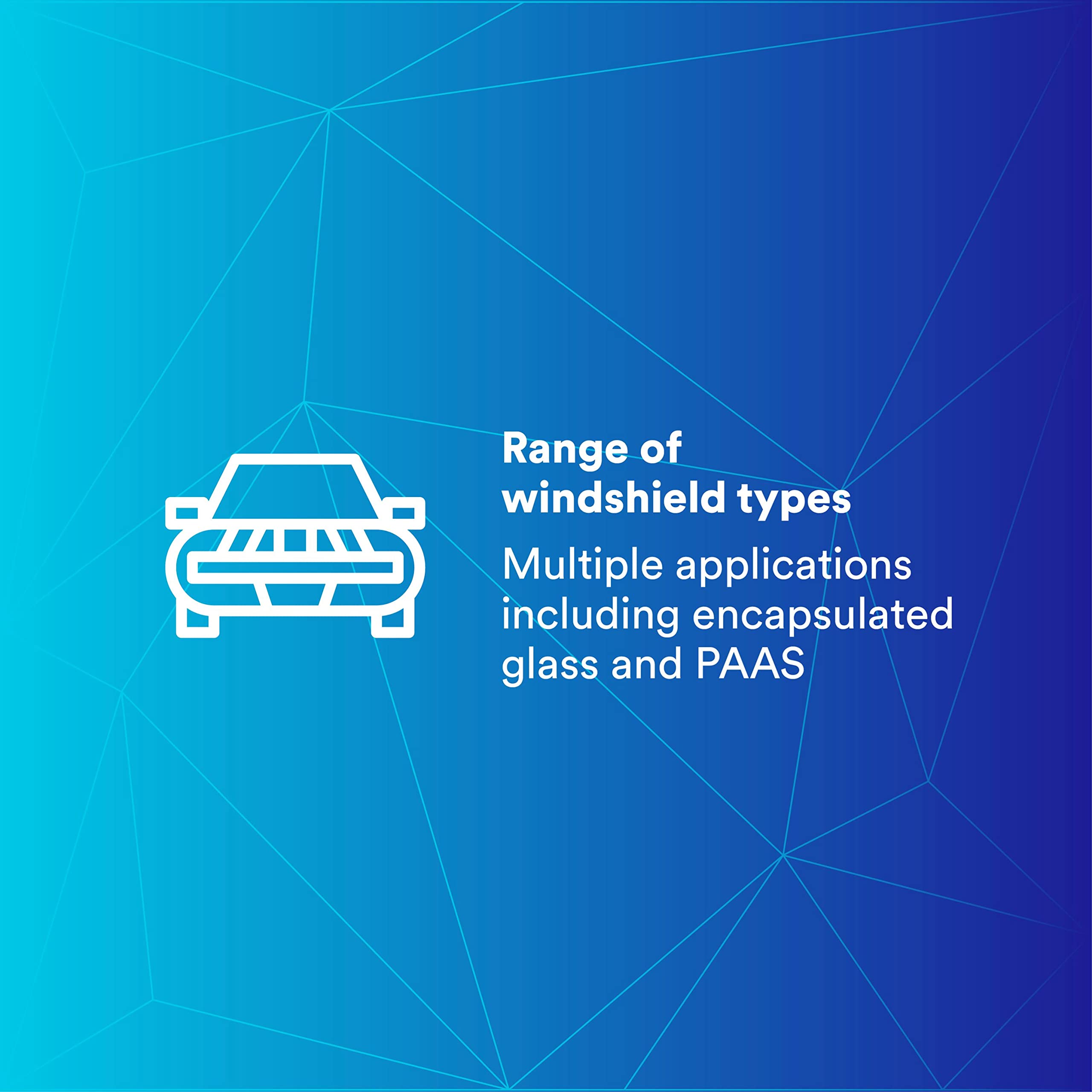 Range of windshield types

Multiple applications including encapsulated glass and PAAS